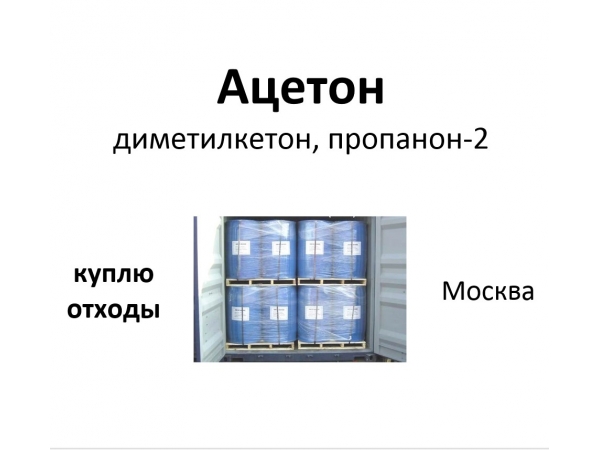 Ацетон
диметилкетон, пропанон-2

куплю
отходы

Москва